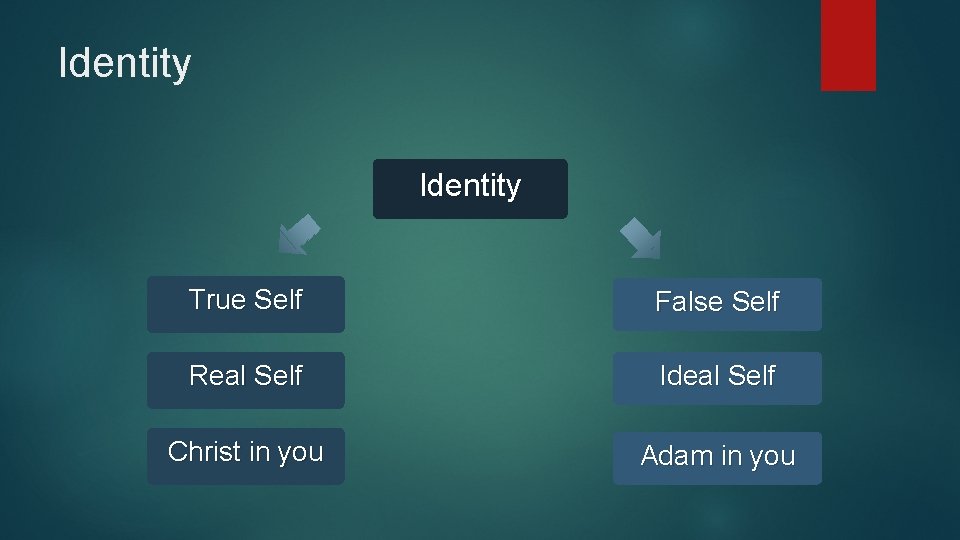 Identity

Identity

True Self

Real Self

Christ in you

False Self

Ideal Self

Adam in you